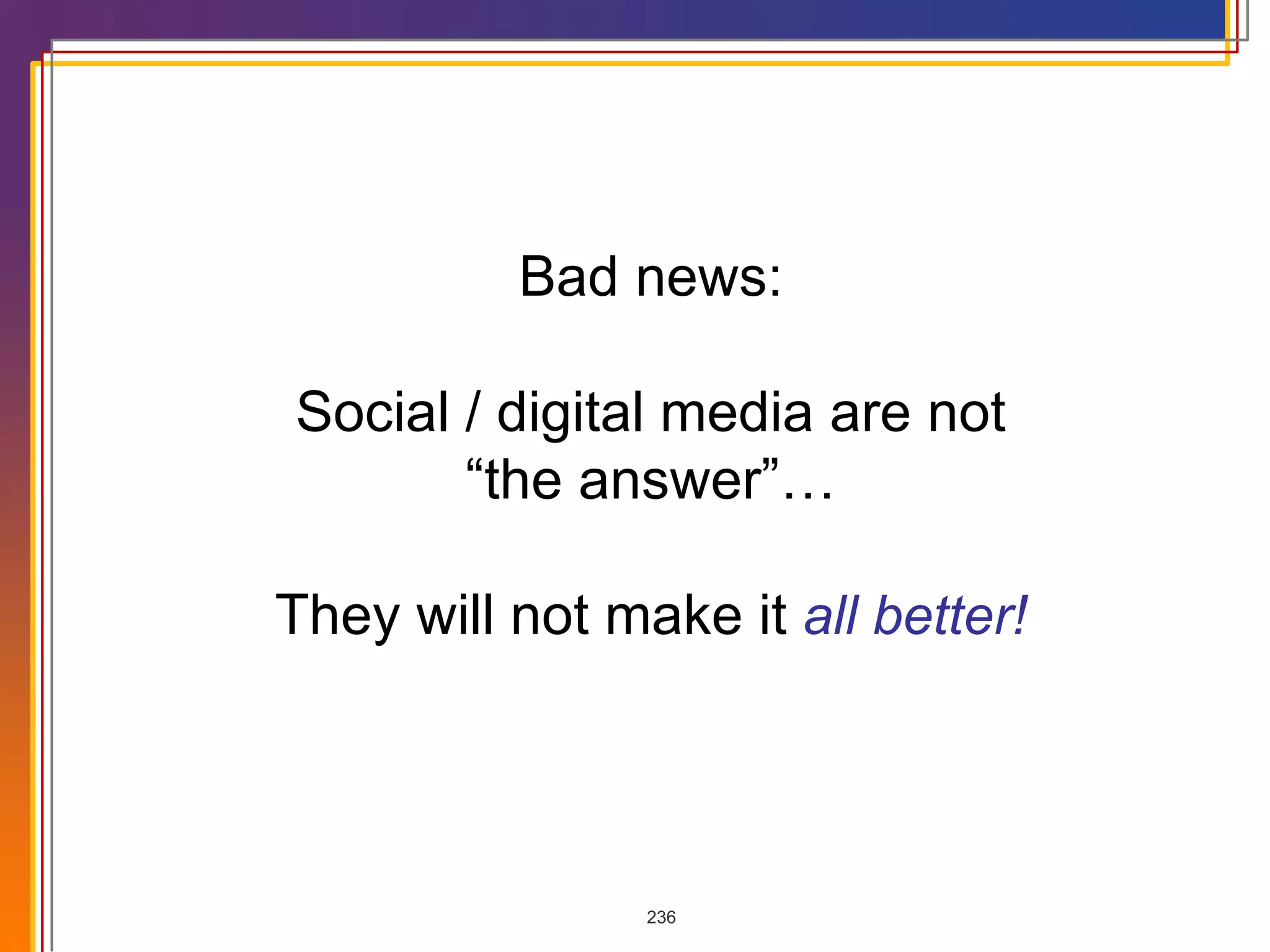 Bad news:

Social / digital media are not “the answer”…

They will not make it all better!

236